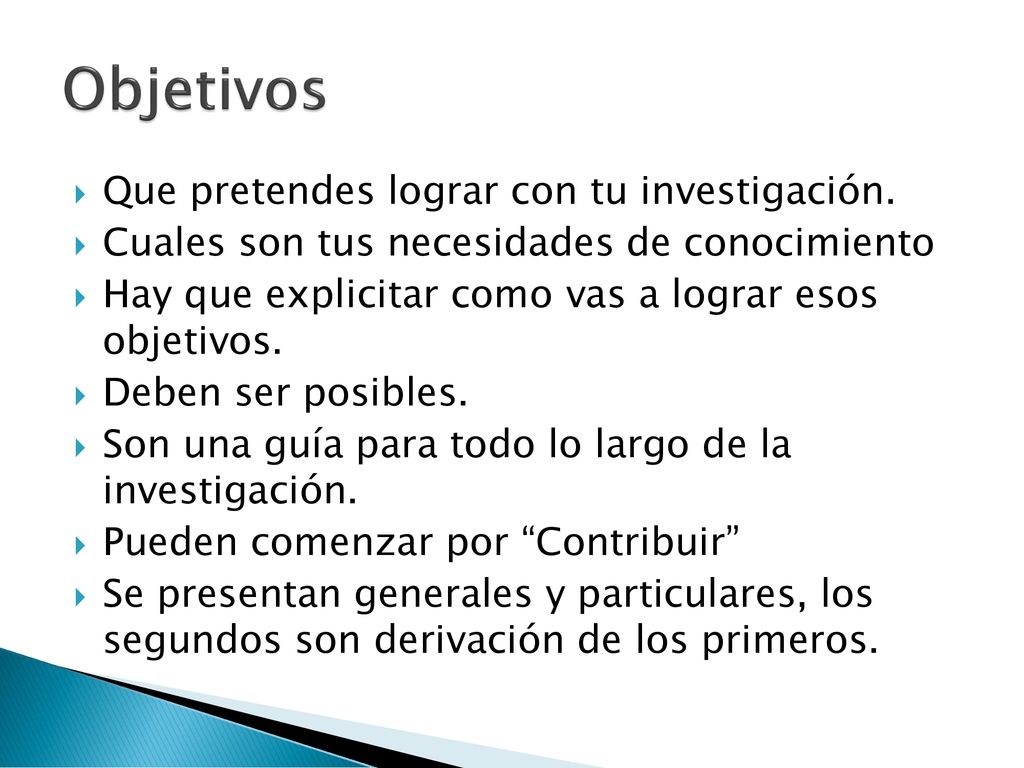 Objetivos

Que pretendes lograr con tu investigación.
Cuales son tus necesidades de conocimiento
Hay que explicitar como vas a lograr esos objetivos.
Deben ser posibles.
Son una guía para todo lo largo de la investigación.
Pueden comenzar por “Contribuir”
Se presentan generales y particulares, los segundos son derivación de los primeros.